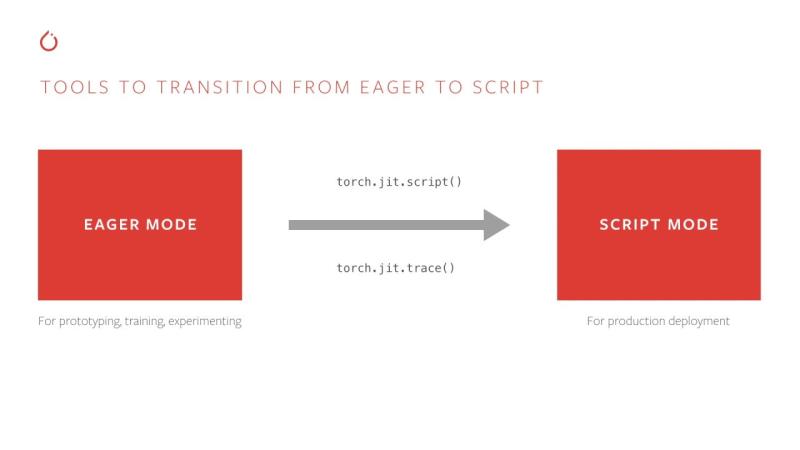 TOOLS TO TRANSITION FROM EAGER TO SCRIPT

EAGER MODE

For prototyping, training, experimenting

torch.jit.script()

torch.jit.trace()

SCRIPT MODE

For production deployment